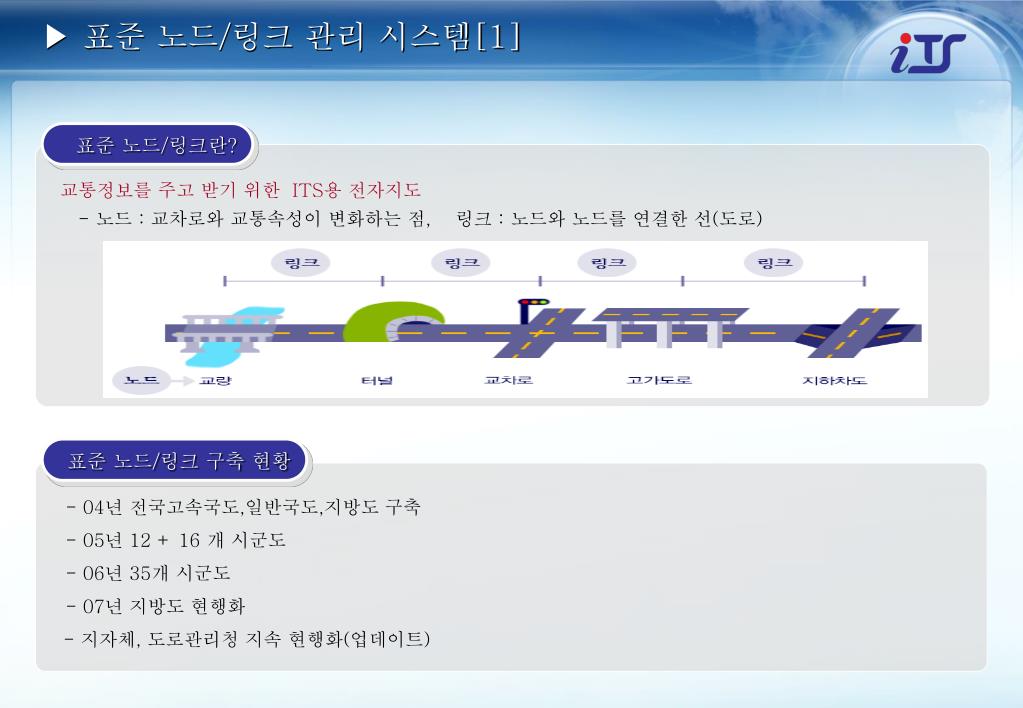 ▶ 표준 노드/링크 관리 시스템[1]

iTS

표준 노드/링크란?

교통정보를 주고 받기 위한 ITS용 전자지도

- 노드 : 교차로와 교통속성이 변화하는 점, 링크 : 노드와 노드를 연결한 선(도로)

링크 링크 링크 링크

노드 교량 터널 교차로 고가도로 지하차도

표준 노드/링크 구축 현황

- 04년 전국고속국도,일반국도,지방도 구축
- 05년 12 + 16 개 시군도
- 06년 35개 시군도
- 07년 지방도 현행화
- 지자체, 도로관리청 지속 현행화(업데이트)